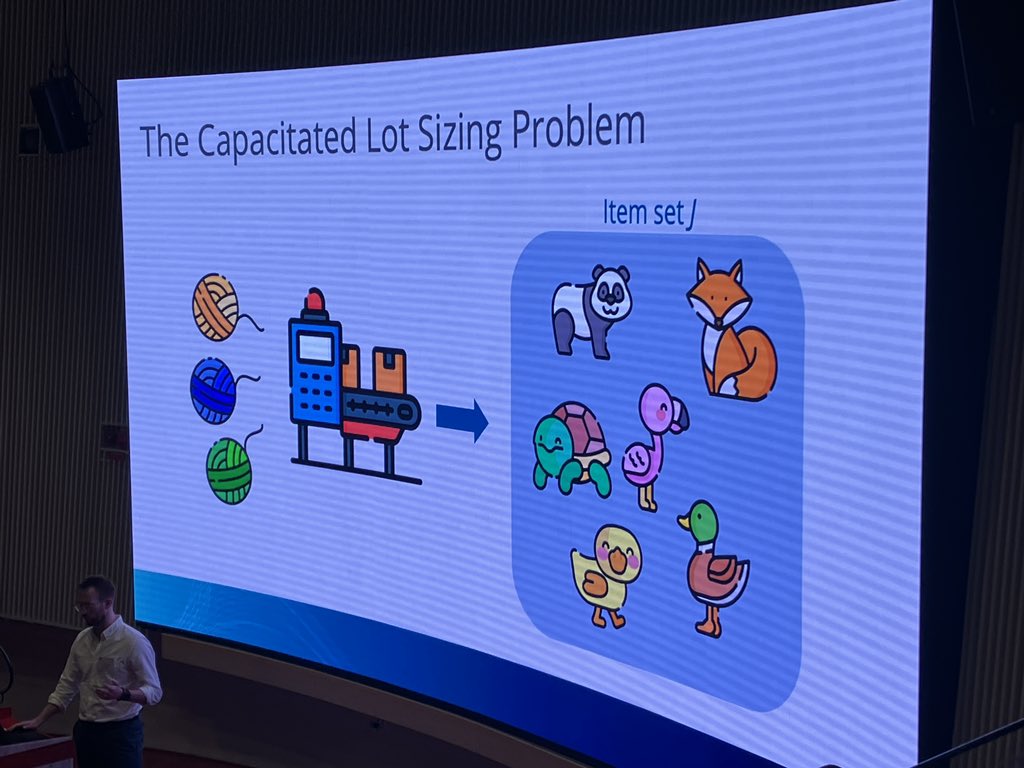 The Capacitated Lot Sizing Problem

Item set $J$